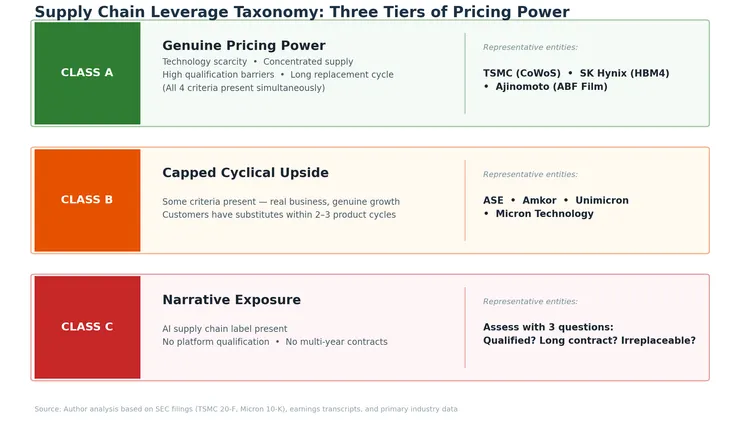 Supply Chain Leverage Taxonomy: Three Tiers of Pricing Power

CLASS A

Genuine Pricing Power

Technology scarcity • Concentrated supply
High qualification barriers • Long replacement cycle
(All 4 criteria present simultaneously)

Representative entities:

TSMC (CoWoS) • SK Hynix (HBM4) • Ajinomoto (ABF Film)

CLASS B

Capped Cyclical Upside

Some criteria present — real business, genuine growth
Customers have substitutes within 2–3 product cycles

Representative entities:

ASE • Amkor • Unimicron • Micron Technology

CLASS C

Narrative Exposure

AI supply chain label present
No platform qualification • No multi-year contracts

Representative entities:

Assess with 3 questions:
Qualified? Long contract? Irreplaceable?

Source: Author analysis based on SEC filings (TSMC 20-F, Micron 10-K), earnings transcripts, and primary industry data